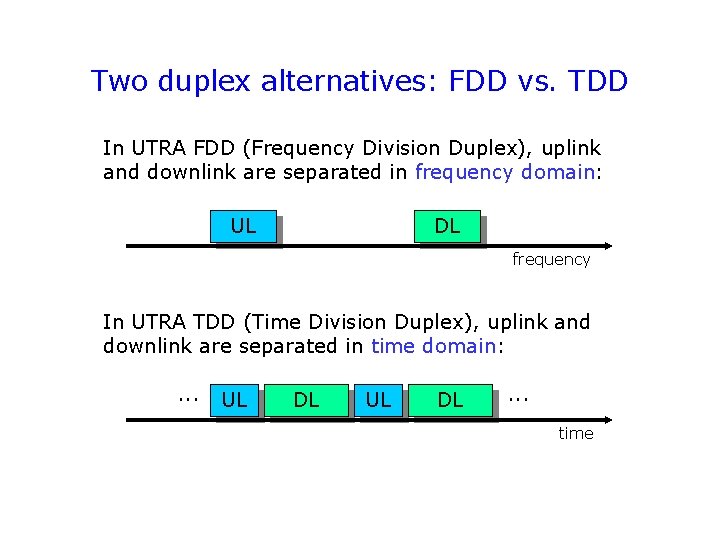 Two duplex alternatives: FDD vs. TDD

In UTRA FDD (Frequency Division Duplex), uplink and downlink are separated in frequency domain:

UL

DL

frequency

In UTRA TDD (Time Division Duplex), uplink and downlink are separated in time domain:

...

UL

DL

UL

DL

...

time